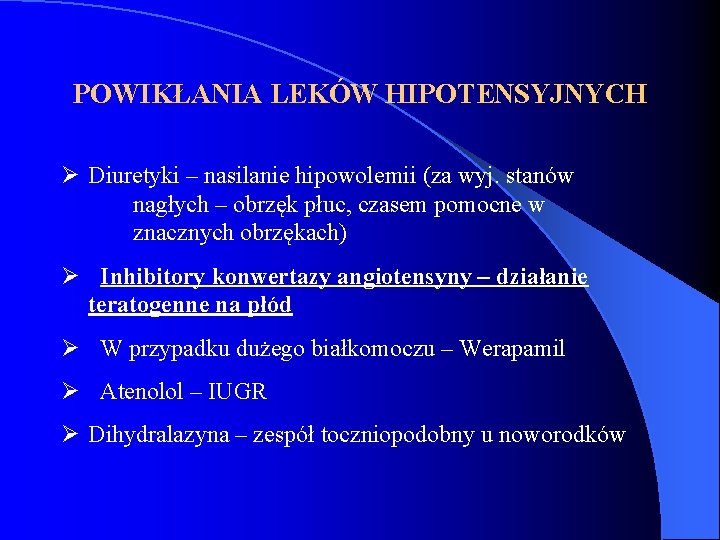 POWIKŁANIA LEKÓW HIPOTENSYJNYCH

➢ Diuretyki – nasilanie hipowolemii (za wyj. stanów nagłych – obrzęk płuc, czasem pomocne w znacznych obrzękach)

➢ Inhibitory konwertazy angiotensyny – działanie teratogenne na płód

➢ W przypadku dużego białkomoczu – Werapamil

➢ Atenolol – IUGR

➢ Dihydralazyna – zespół toczniopodobny u noworodków